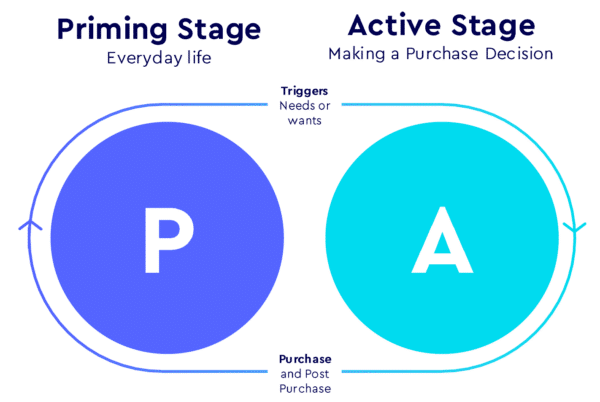 Priming Stage
Everyday life

Active Stage
Making a Purchase Decision

Triggers
Needs or wants

P

A

Purchase
and Post Purchase